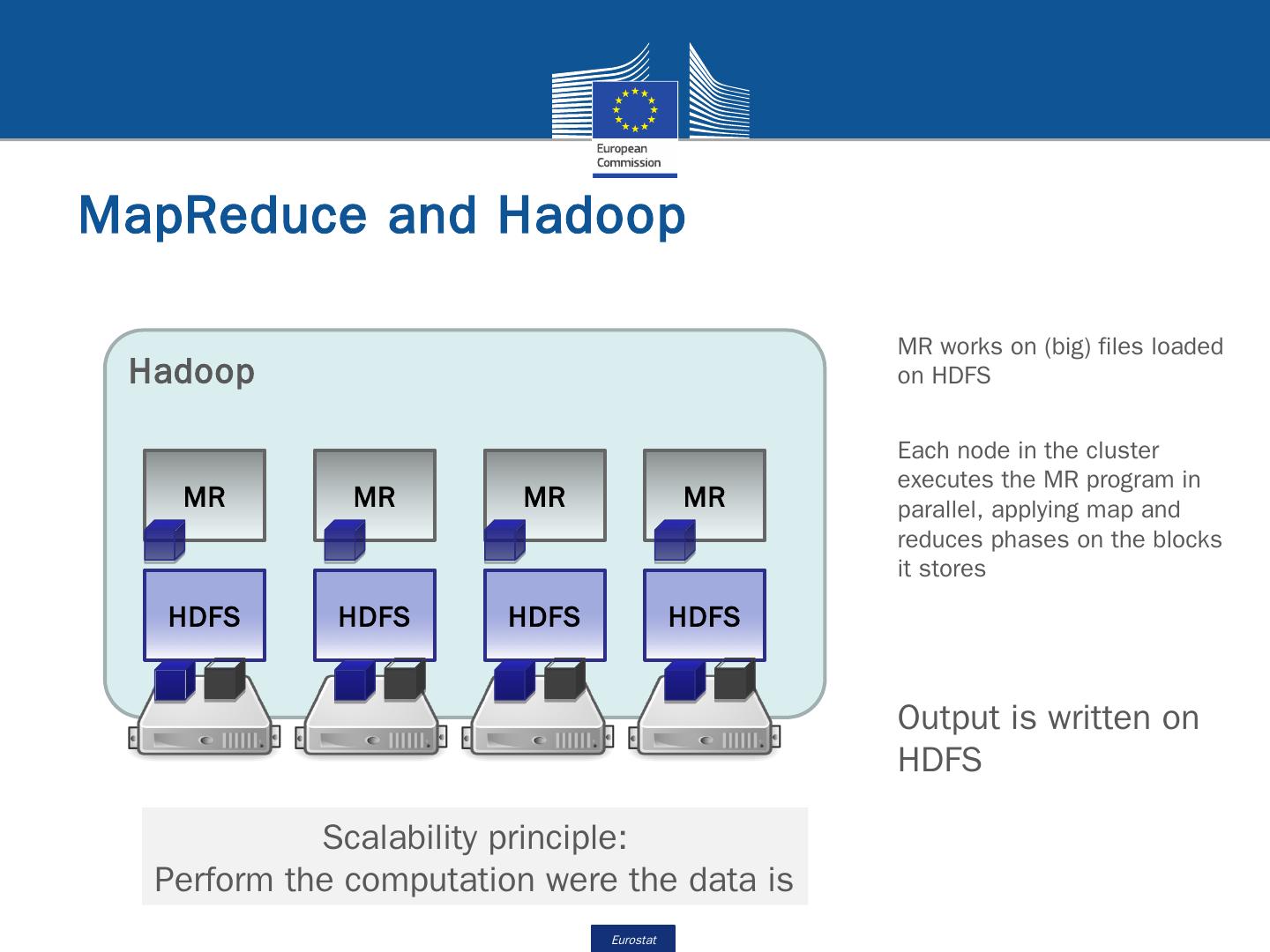 European Commission

MapReduce and Hadoop

Hadoop

MR

MR

MR

MR

HDFS

HDFS

HDFS

HDFS

MR works on (big) files loaded on HDFS

Each node in the cluster executes the MR program in parallel, applying map and reduces phases on the blocks it stores

Output is written on HDFS

Scalability principle:
Perform the computation were the data is

Eurostat